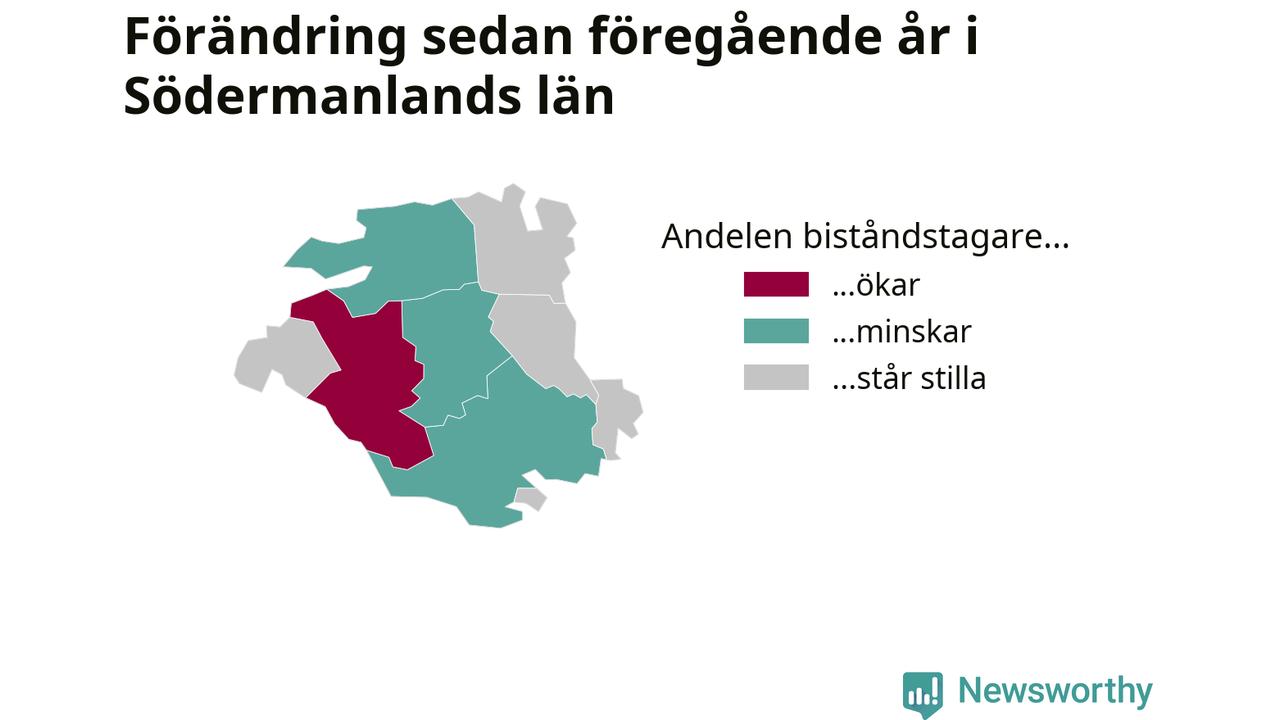 Förändring sedan föregående år i Södermanlands län

Andelen biståndstagare...
...ökar
...minskar
...står stilla

Newsworthy